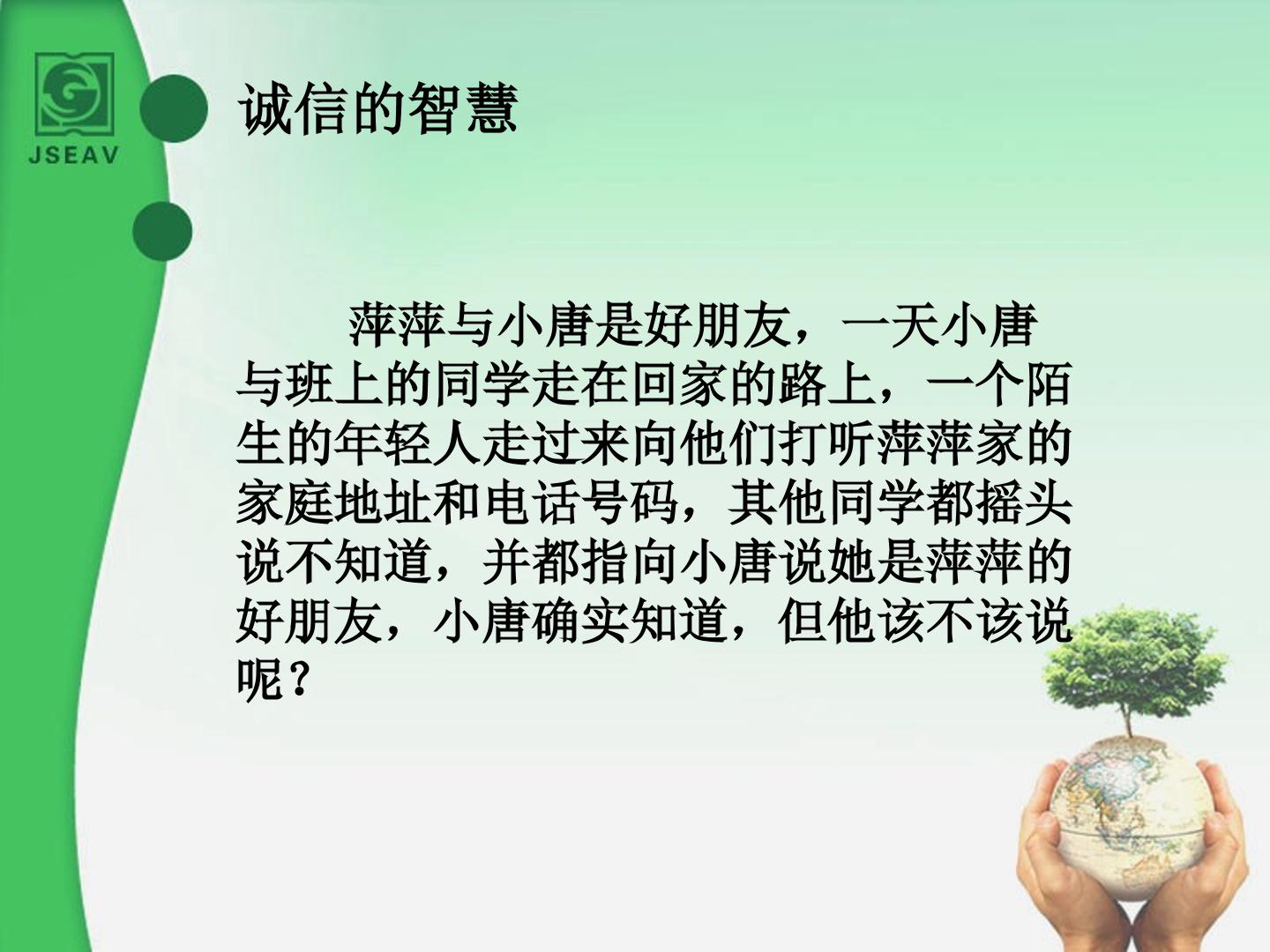 JSEAV

诚信的智慧

萍萍与小唐是好朋友，一天小唐与班上的同学走在回家的路上，一个陌生的年轻人走过来向他们打听萍萍家的家庭地址和电话号码，其他同学都摇头说不知道，并都指向小唐说她是萍萍的好朋友，小唐确实知道，但他该不该说呢？